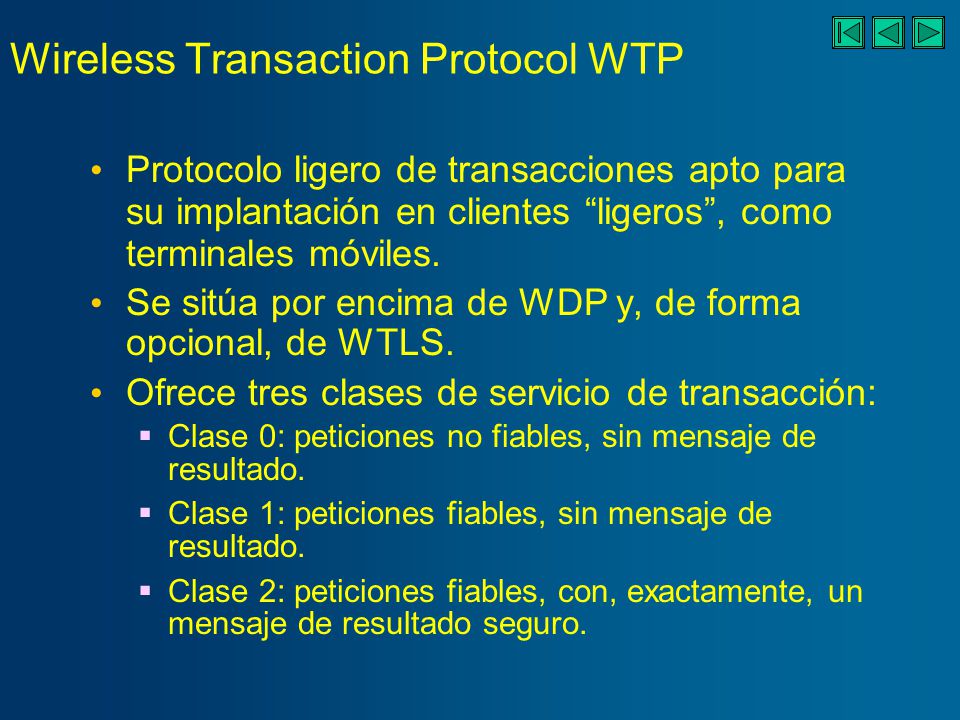 Wireless Transaction Protocol WTP

• Protocolo ligero de transacciones apto para su implantación en clientes “ligeros”, como terminales móviles.

• Se sitúa por encima de WDP y, de forma opcional, de WTLS.

• Ofrece tres clases de servicio de transacción:

▪ Clase 0: peticiones no fiables, sin mensaje de resultado.

▪ Clase 1: peticiones fiables, sin mensaje de resultado.

▪ Clase 2: peticiones fiables, con, exactamente, un mensaje de resultado seguro.